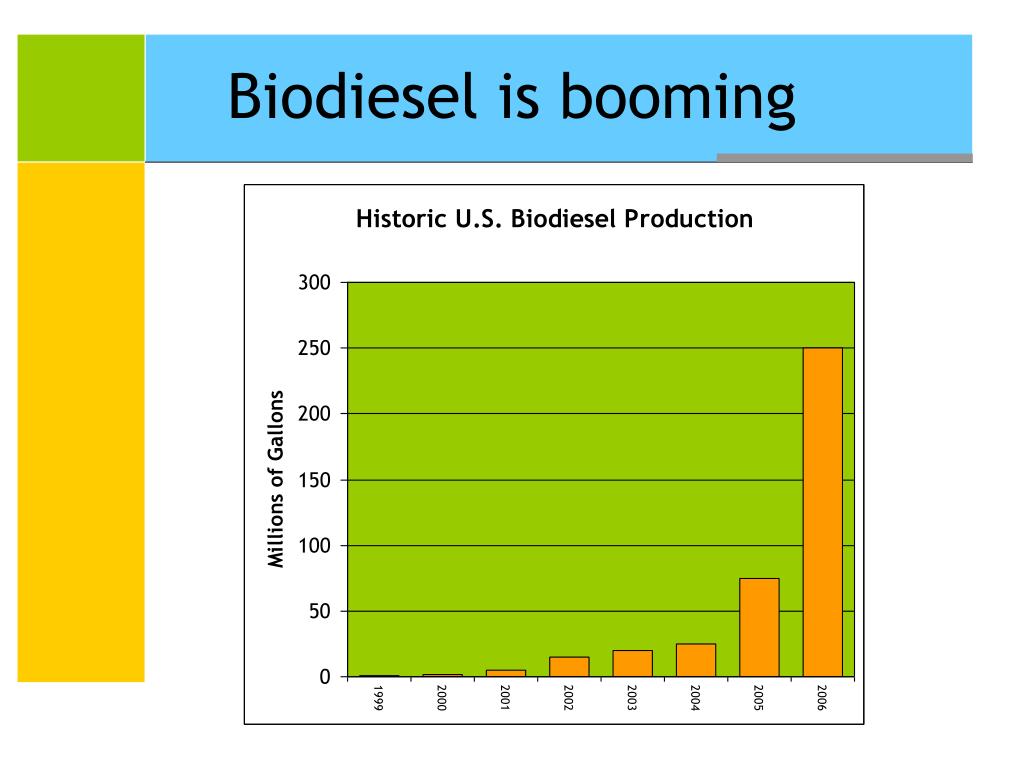 Biodiesel is booming

Historic U.S. Biodiesel Production

Millions of Gallons

300
250
200
150
100
50
0

1999
2000
2001
2002
2003
2004
2005
2006